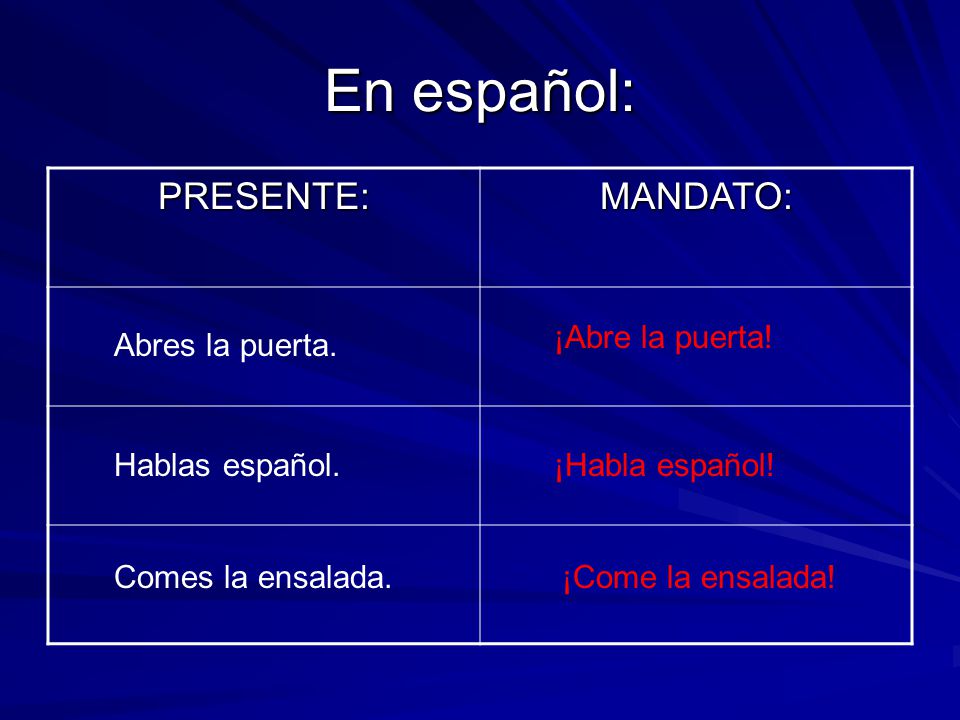 En español:

| PRESENTE: | MANDATO: |
|---|---|
| Abres la puerta. | ¡Abre la puerta! |
| Hablas español. | ¡Habla español! |
| Comes la ensalada. | ¡Come la ensalada! |